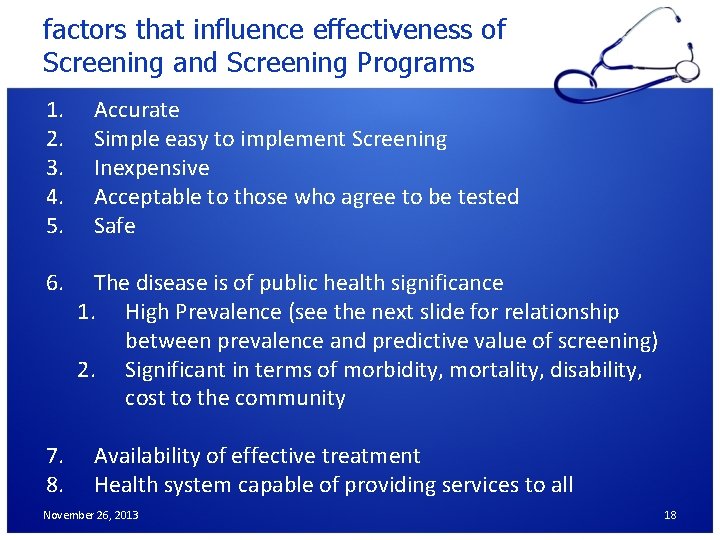 factors that influence effectiveness of Screening and Screening Programs

1. Accurate
2. Simple easy to implement Screening
3. Inexpensive
4. Acceptable to those who agree to be tested
5. Safe

6. The disease is of public health significance
   1. High Prevalence (see the next slide for relationship between prevalence and predictive value of screening)
   2. Significant in terms of morbidity, mortality, disability, cost to the community

7. Availability of effective treatment
8. Health system capable of providing services to all

November 26, 2013

18